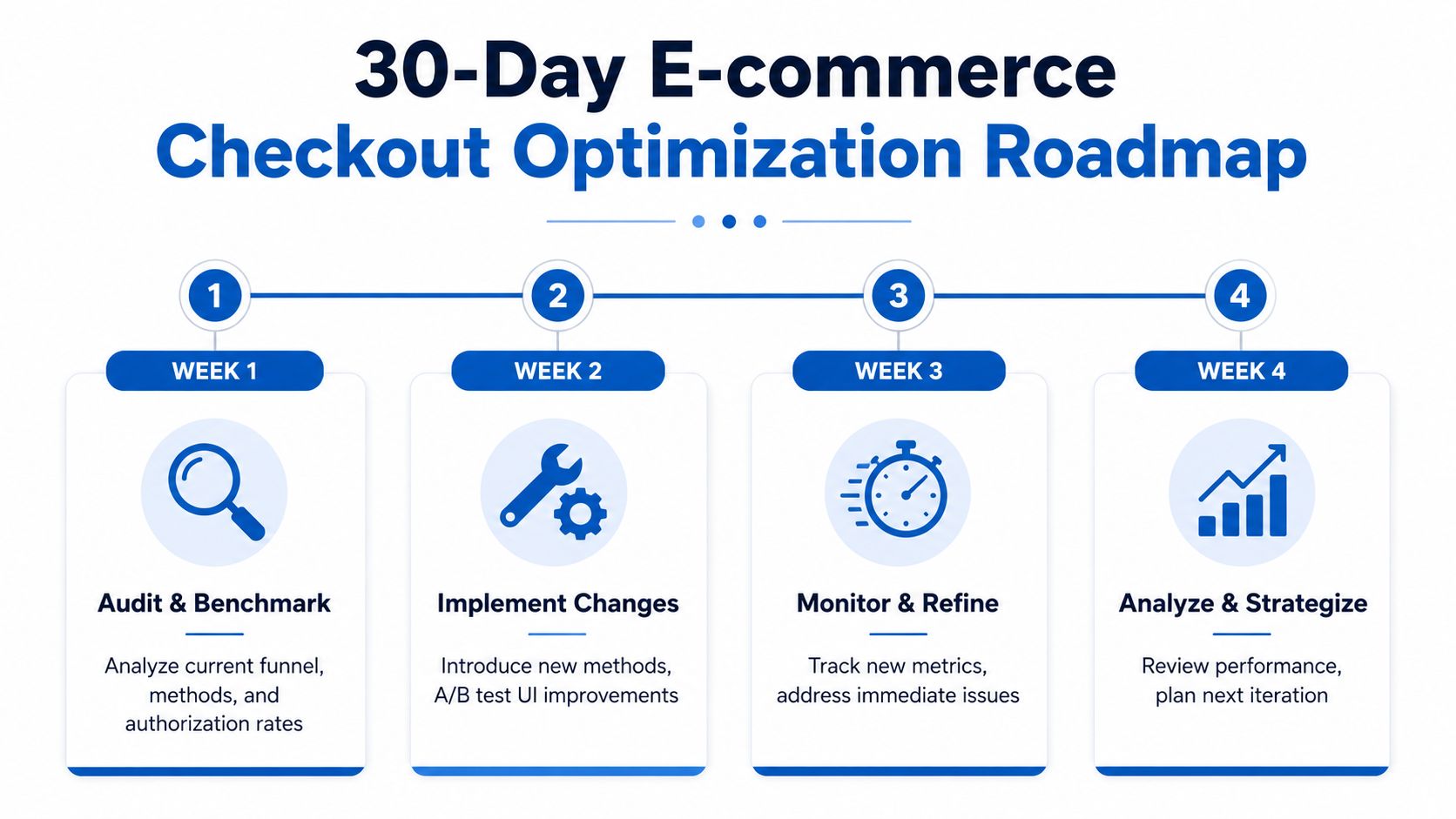 30-Day E-commerce
Checkout Optimization Roadmap

1
WEEK 1
Audit & Benchmark
Analyze current funnel, methods, and authorization rates

2
WEEK 2
Implement Changes
Introduce new methods, A/B test UI improvements

3
WEEK 3
Monitor & Refine
Track new metrics, address immediate issues

4
WEEK 4
Analyze & Strategize
Review performance, plan next iteration